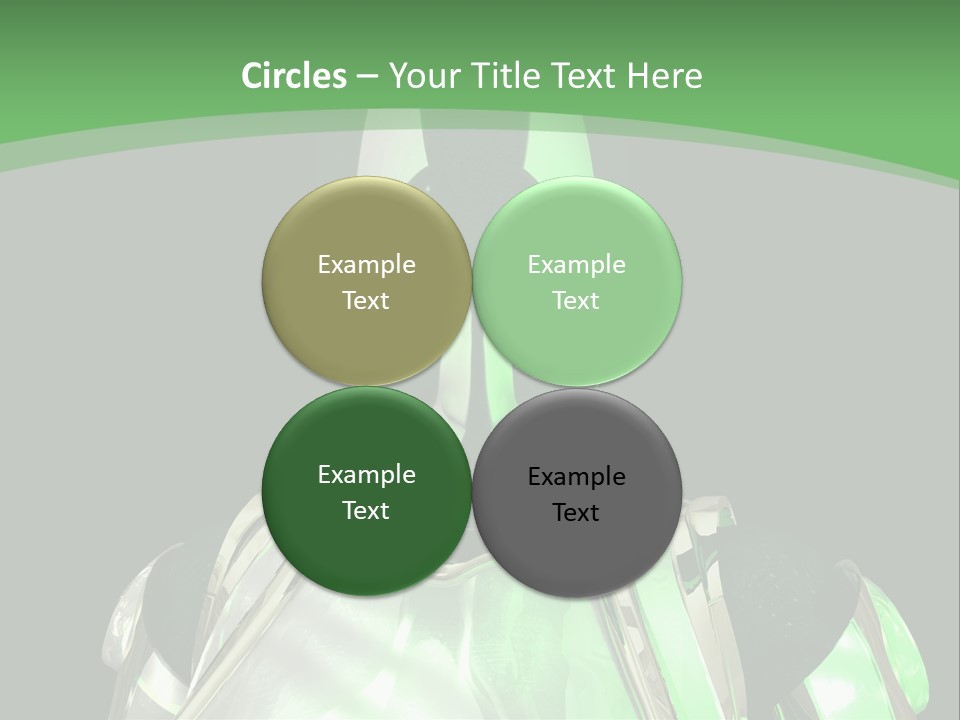 Circles – Your Title Text Here

Example Text

Example Text

Example Text

Example Text